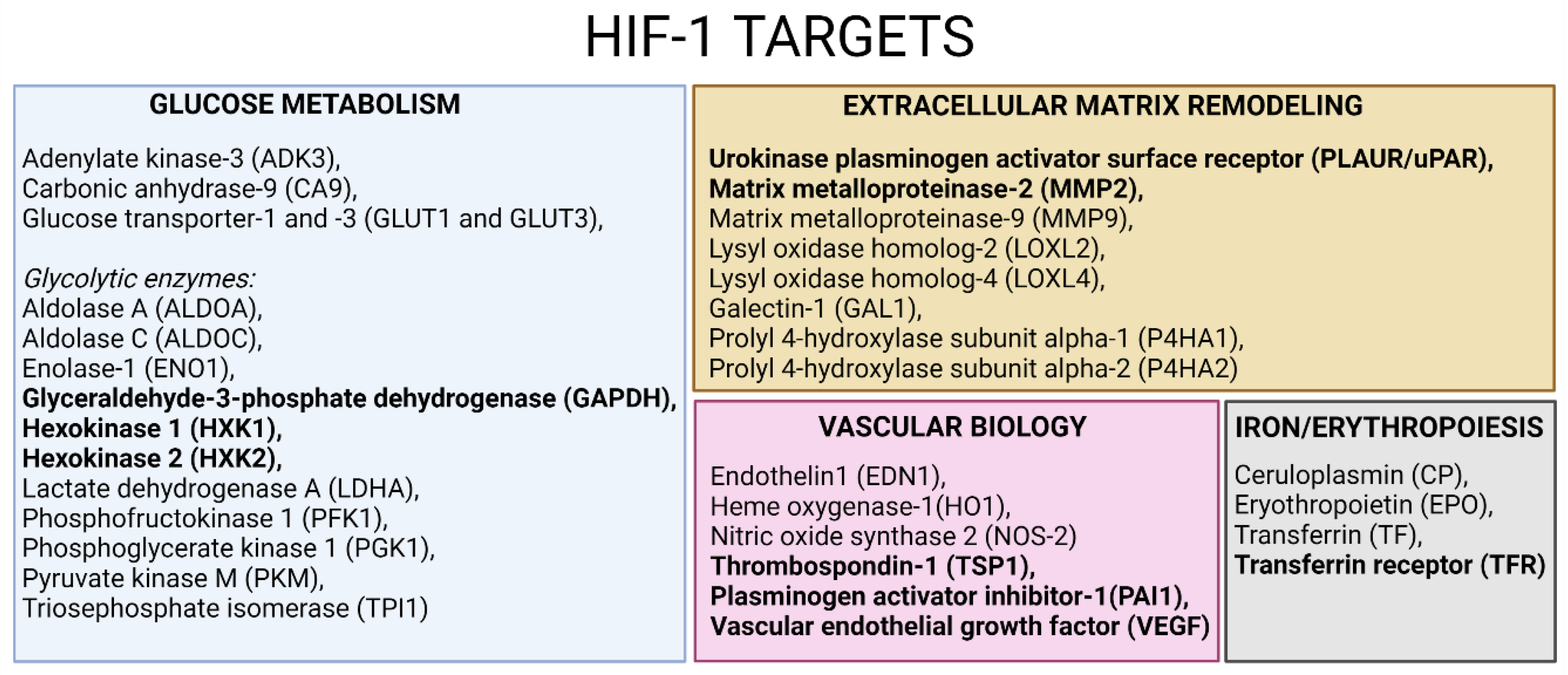 HIF-1 TARGETS

GLUCOSE METABOLISM

Adenylate kinase-3 (ADK3),
Carbonic anhydrase-9 (CA9),
Glucose transporter-1 and -3 (GLUT1 and GLUT3),

Glycolytic enzymes:
Aldolase A (ALDOA),
Aldolase C (ALDOC),
Enolase-1 (ENO1),
Glyceraldehyde-3-phosphate dehydrogenase (GAPDH),
Hexokinase 1 (HXK1),
Hexokinase 2 (HXK2),
Lactate dehydrogenase A (LDHA),
Phosphofructokinase 1 (PFK1),
Phosphoglycerate kinase 1 (PGK1),
Pyruvate kinase M (PKM),
Triosephosphate isomerase (TPI1)

EXTRACELLULAR MATRIX REMODELING

Urokinase plasminogen activator surface receptor (PLAUR/uPAR),
Matrix metalloproteinase-2 (MMP2),
Matrix metalloproteinase-9 (MMP9),
Lysyl oxidase homolog-2 (LOXL2),
Lysyl oxidase homolog-4 (LOXL4),
Galectin-1 (GAL1),
Prolyl 4-hydroxylase subunit alpha-1 (P4HA1),
Prolyl 4-hydroxylase subunit alpha-2 (P4HA2)

VASCULAR BIOLOGY

Endothelin1 (EDN1),
Heme oxygenase-1(HO1),
Nitric oxide synthase 2 (NOS-2)
Thrombospondin-1 (TSP1),
Plasminogen activator inhibitor-1(PAI1),
Vascular endothelial growth factor (VEGF)

IRON/ERYTHROPOIESIS

Ceruloplasmin (CP),
Eryothropoietin (EPO),
Transferrin (TF),
Transferrin receptor (TFR)